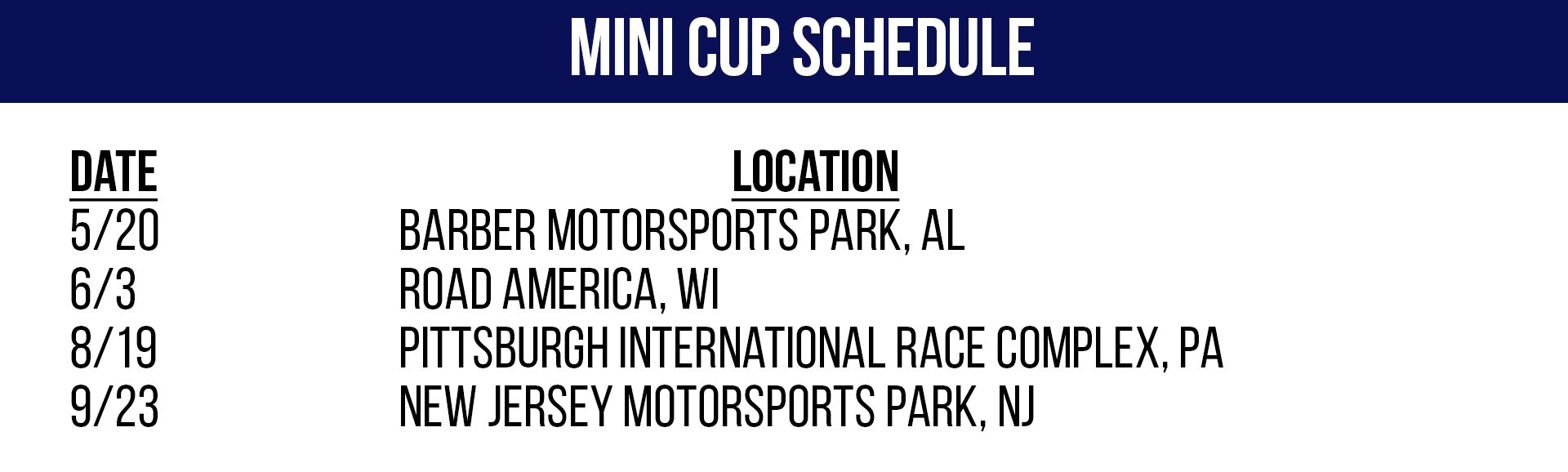 MINI CUP SCHEDULE

| DATE | LOCATION |
|---|---|
| 5/20 | BARBER MOTORSPORTS PARK, AL |
| 6/3 | ROAD AMERICA, WI |
| 8/19 | PITTSBURGH INTERNATIONAL RACE COMPLEX, PA |
| 9/23 | NEW JERSEY MOTORSPORTS PARK, NJ |